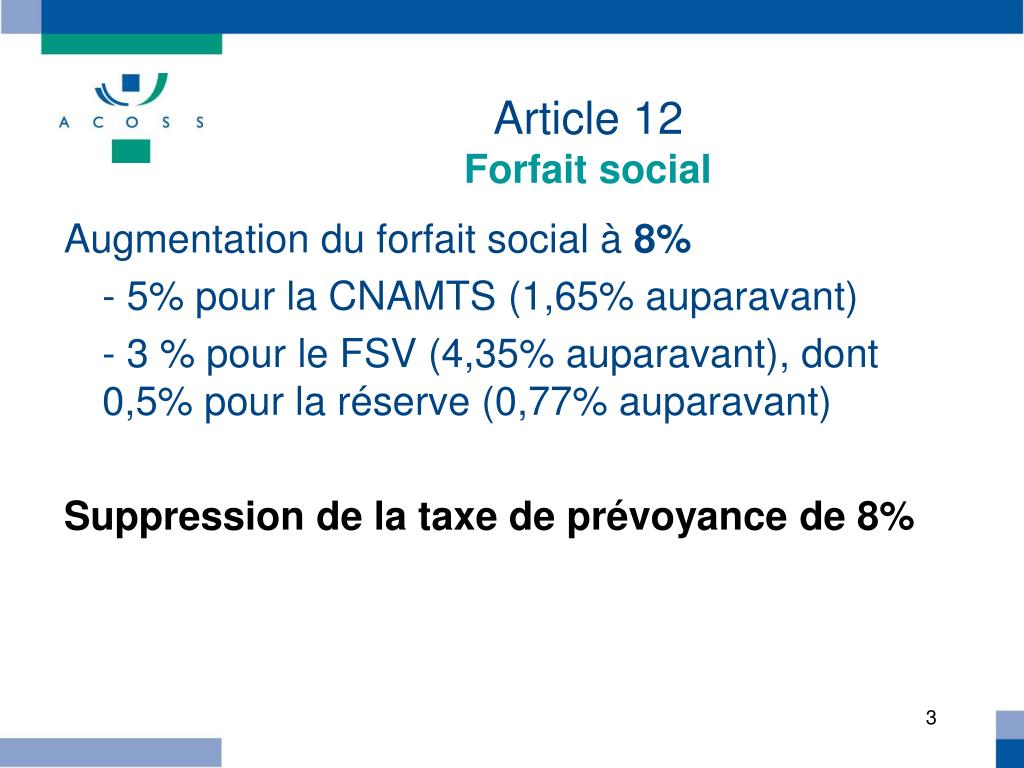 A C O S S

Article 12
Forfait social

Augmentation du forfait social à 8%

- 5% pour la CNAMTS (1,65% auparavant)

- 3 % pour le FSV (4,35% auparavant), dont 0,5% pour la réserve (0,77% auparavant)

Suppression de la taxe de prévoyance de 8%

3